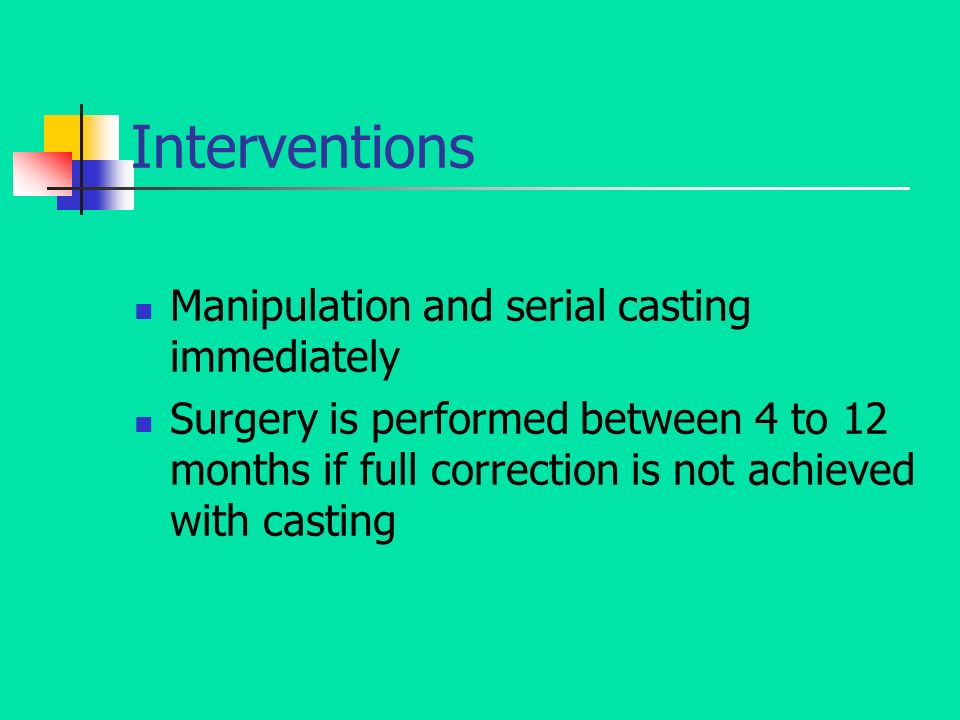 Interventions

- Manipulation and serial casting immediately
- Surgery is performed between 4 to 12 months if full correction is not achieved with casting